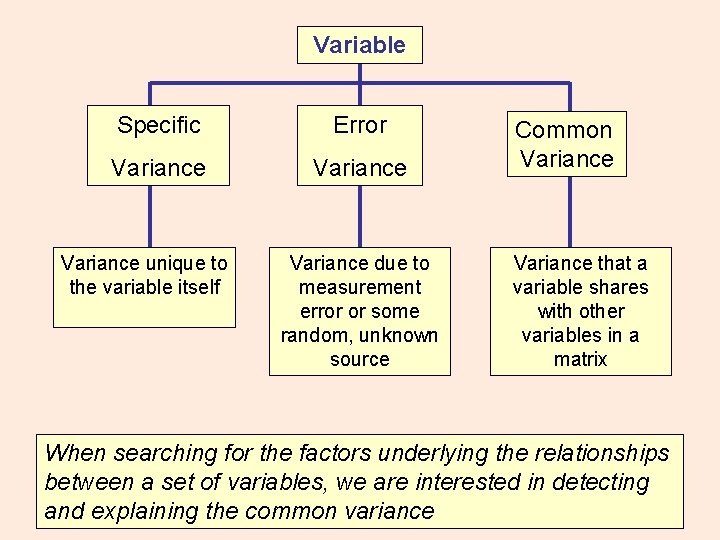 Variable

Specific Variance

Error Variance

Common Variance

Variance unique to the variable itself

Variance due to measurement error or some random, unknown source

Variance that a variable shares with other variables in a matrix

When searching for the factors underlying the relationships between a set of variables, we are interested in detecting and explaining the common variance